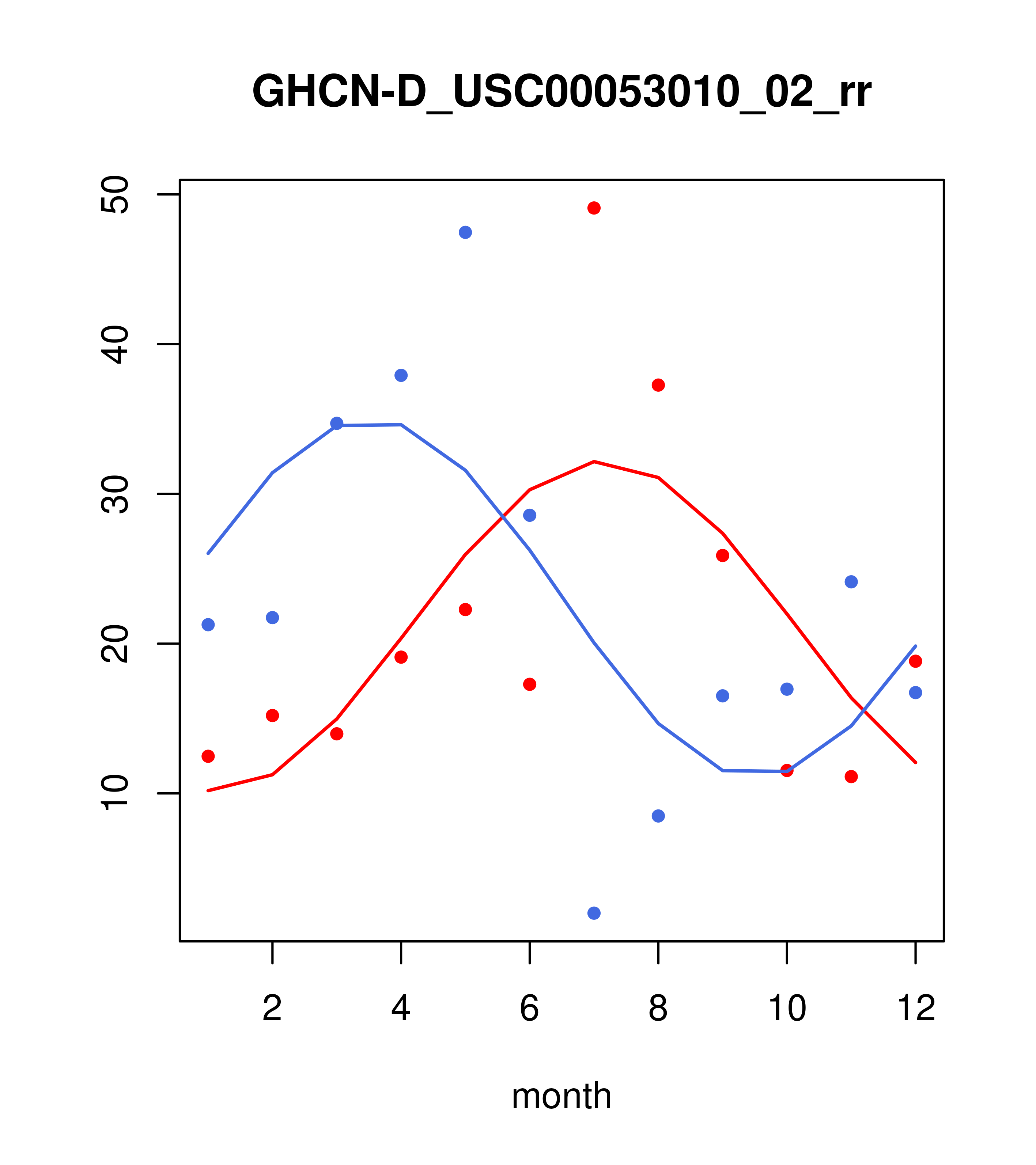 GHCN-D_USC00053010_02_rr

50
40
30
20
10

2
4
6
8
10
12

month